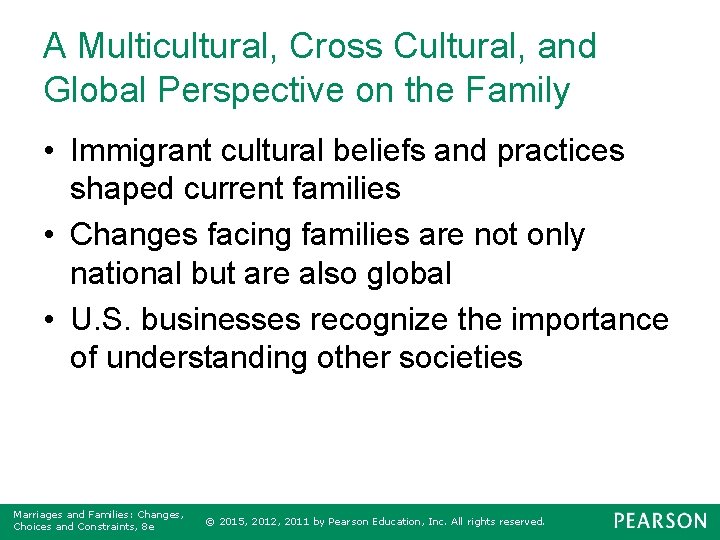 A Multicultural, Cross Cultural, and Global Perspective on the Family

• Immigrant cultural beliefs and practices shaped current families
• Changes facing families are not only national but are also global
• U.S. businesses recognize the importance of understanding other societies

Marriages and Families: Changes, Choices and Constraints, 8e

© 2015, 2012, 2011 by Pearson Education, Inc. All rights reserved.

PEARSON